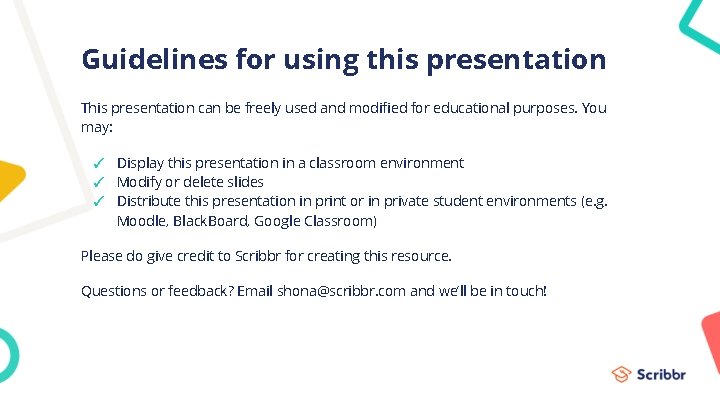 Guidelines for using this presentation

This presentation can be freely used and modified for educational purposes. You may:

✓ Display this presentation in a classroom environment
✓ Modify or delete slides
✓ Distribute this presentation in print or in private student environments (e.g. Moodle, BlackBoard, Google Classroom)

Please do give credit to Scribbr for creating this resource.

Questions or feedback? Email shona@scribbr.com and we'll be in touch!

Scribbr